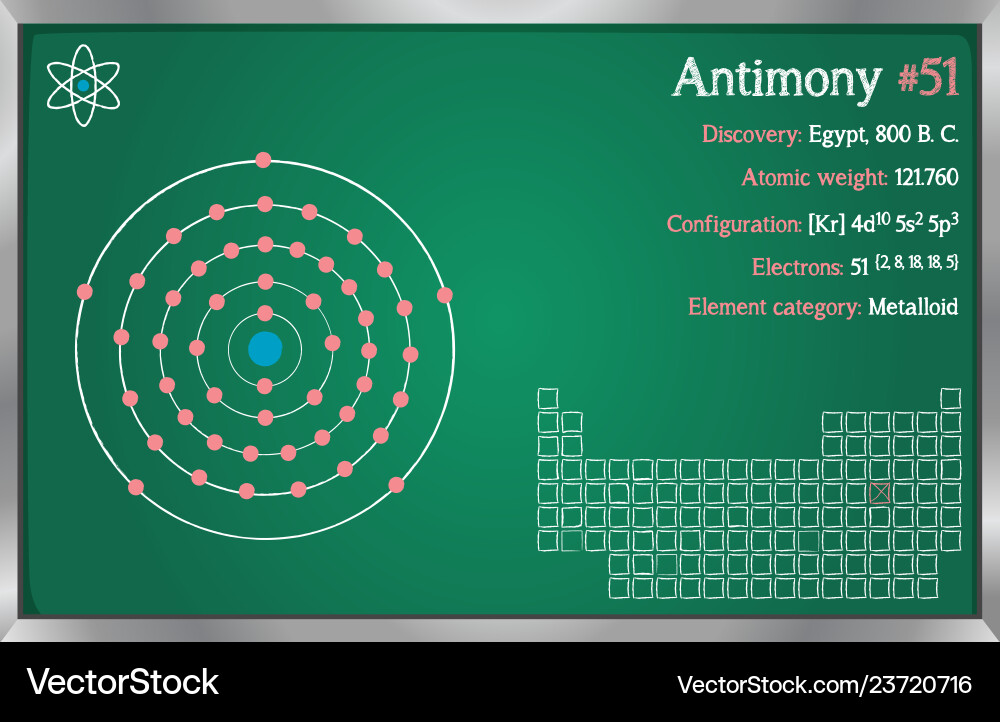 Antimony #51

Discovery: Egypt, 800 B. C.

Atomic weight: 121.760

Configuration: [Kr] $4d^{10}$ $5s^2$ $5p^3$

Electrons: 51 $^{\{2, 8, 18, 18, 5\}}$

Element category: Metalloid

VectorStock

VectorStock.com/23720716